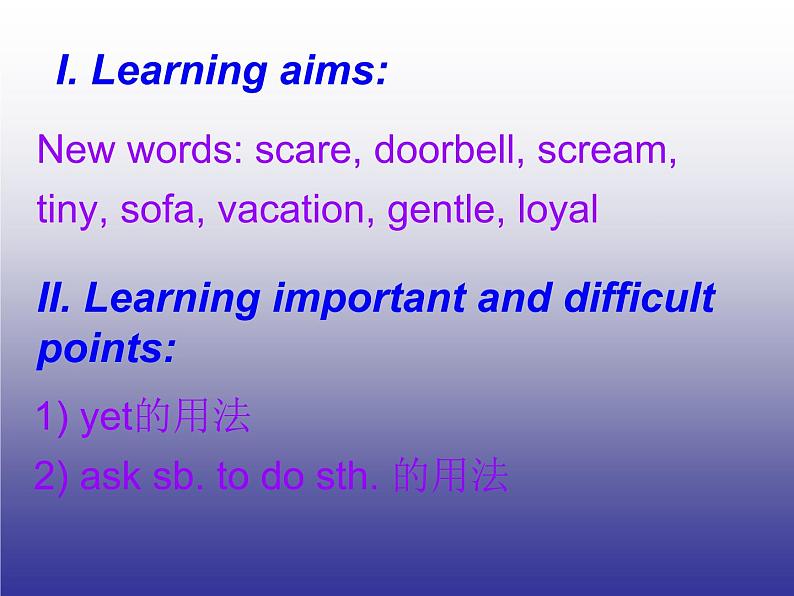 I. Learning aims:

New words: scare, doorbell, scream, tiny, sofa, vacation, gentle, loyal

II. Learning important and difficult points:

1) yet的用法

2) ask sb. to do sth. 的用法